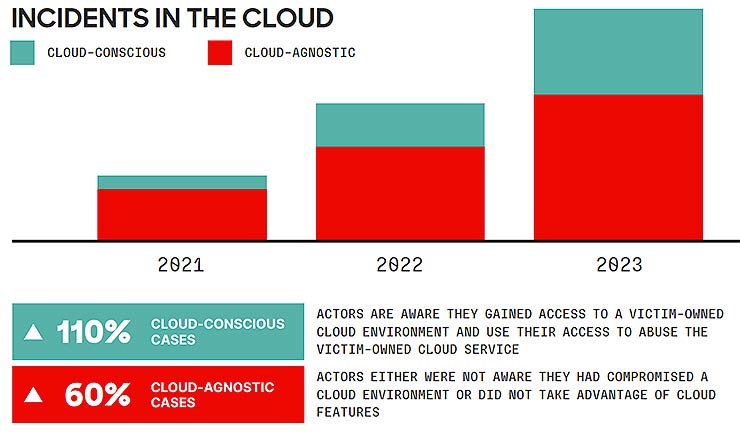 INCIDENTS IN THE CLOUD

CLOUD-CONSCIOUS

CLOUD-AGNOSTIC

2021

2022

2023

▲ 110% CLOUD-CONSCIOUS CASES

ACTORS ARE AWARE THEY GAINED ACCESS TO A VICTIM-OWNED CLOUD ENVIRONMENT AND USE THEIR ACCESS TO ABUSE THE VICTIM-OWNED CLOUD SERVICE

▲ 60% CLOUD-AGNOSTIC CASES

ACTORS EITHER WERE NOT AWARE THEY HAD COMPROMISED A CLOUD ENVIRONMENT OR DID NOT TAKE ADVANTAGE OF CLOUD FEATURES